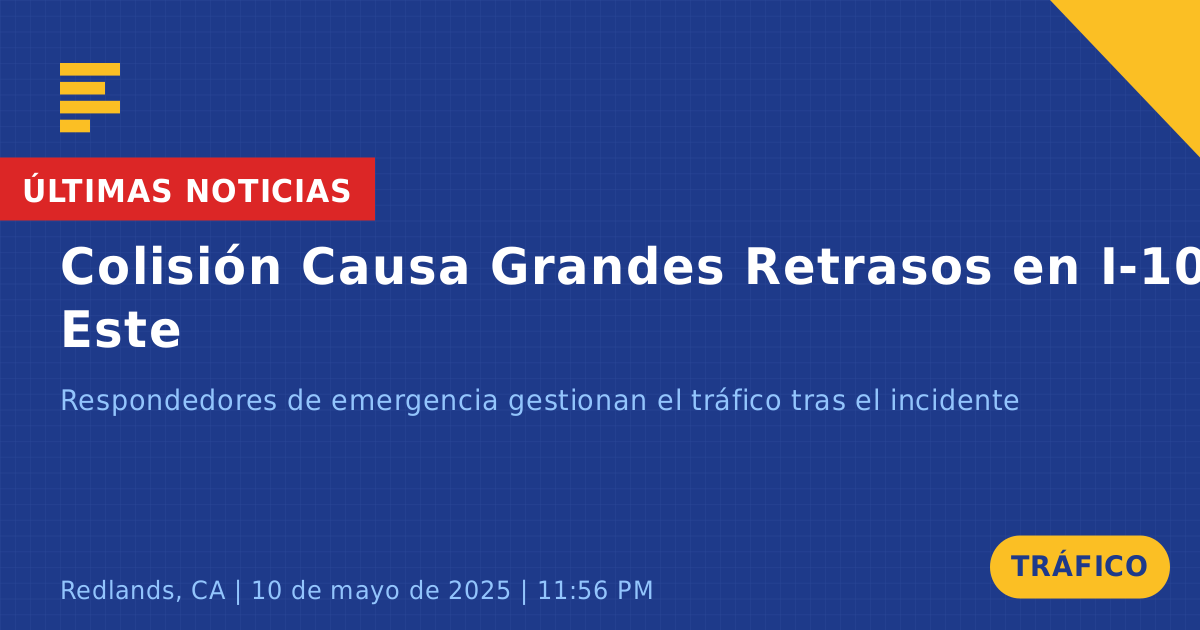 ÚLTIMAS NOTICIAS

Colisión Causa Grandes Retrasos en I-10 Este

Respondedores de emergencia gestionan el tráfico tras el incidente

Redlands, CA | 10 de mayo de 2025 | 11:56 PM

TRÁFICO